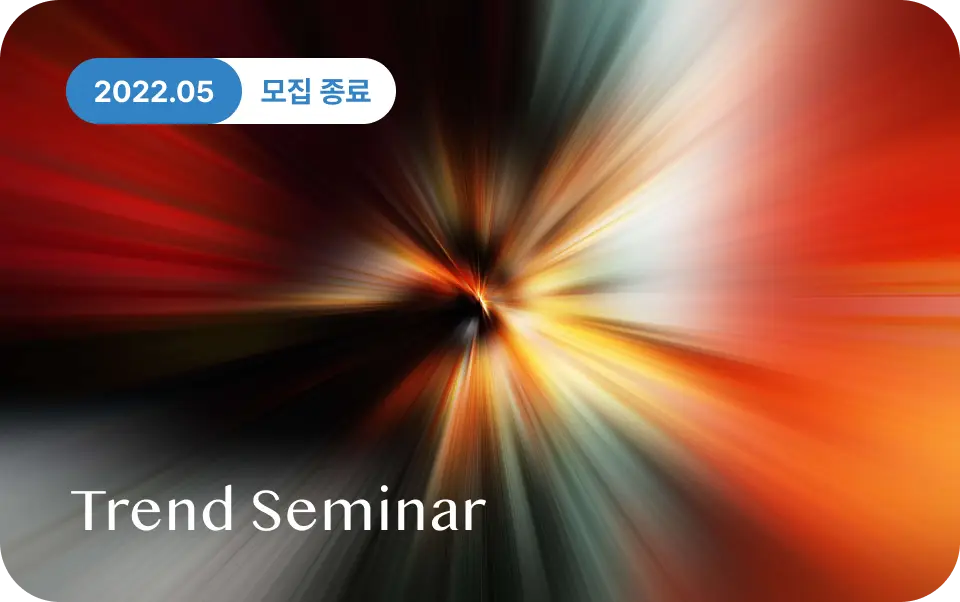 2022.05 모집 종료

Trend Seminar